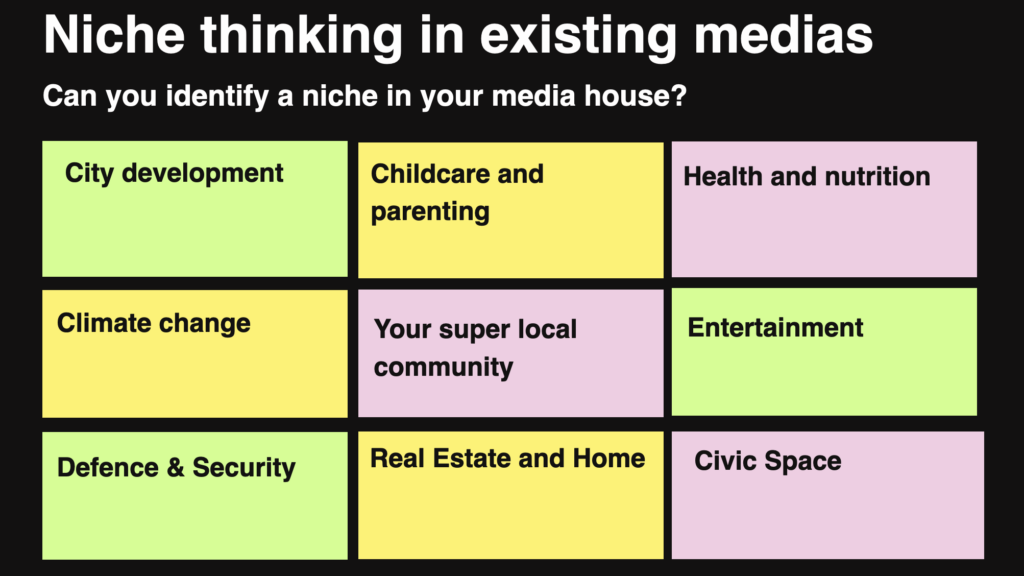 Niche thinking in existing medias

Can you identify a niche in your media house?

City development

Childcare and parenting

Health and nutrition

Climate change

Your super local community

Entertainment

Defence & Security

Real Estate and Home

Civic Space